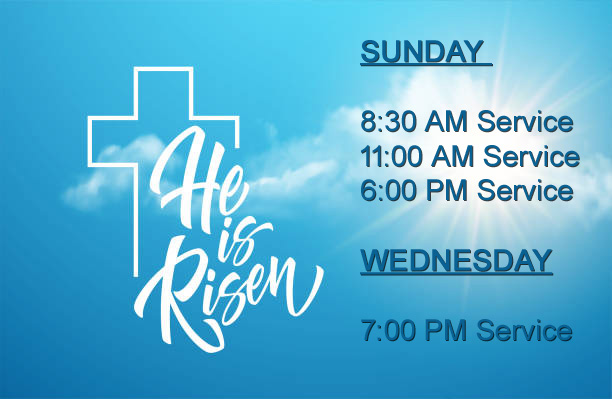 He is Risen

SUNDAY

8:30 AM Service
11:00 AM Service
6:00 PM Service

WEDNESDAY

7:00 PM Service